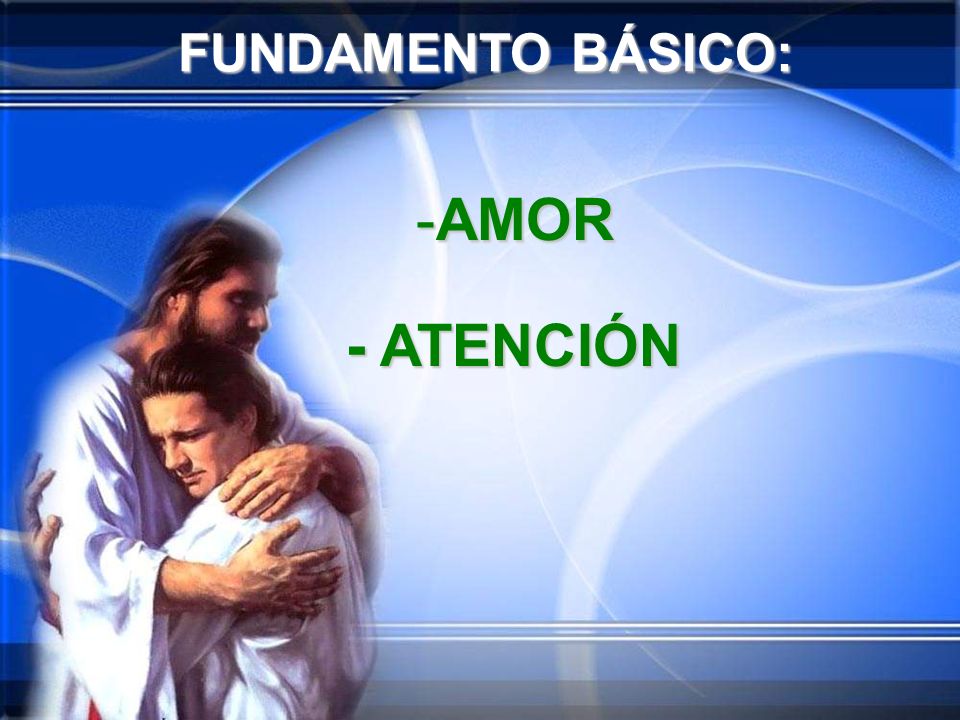 FUNDAMENTO BÁSICO:

-AMOR

- ATENCIÓN